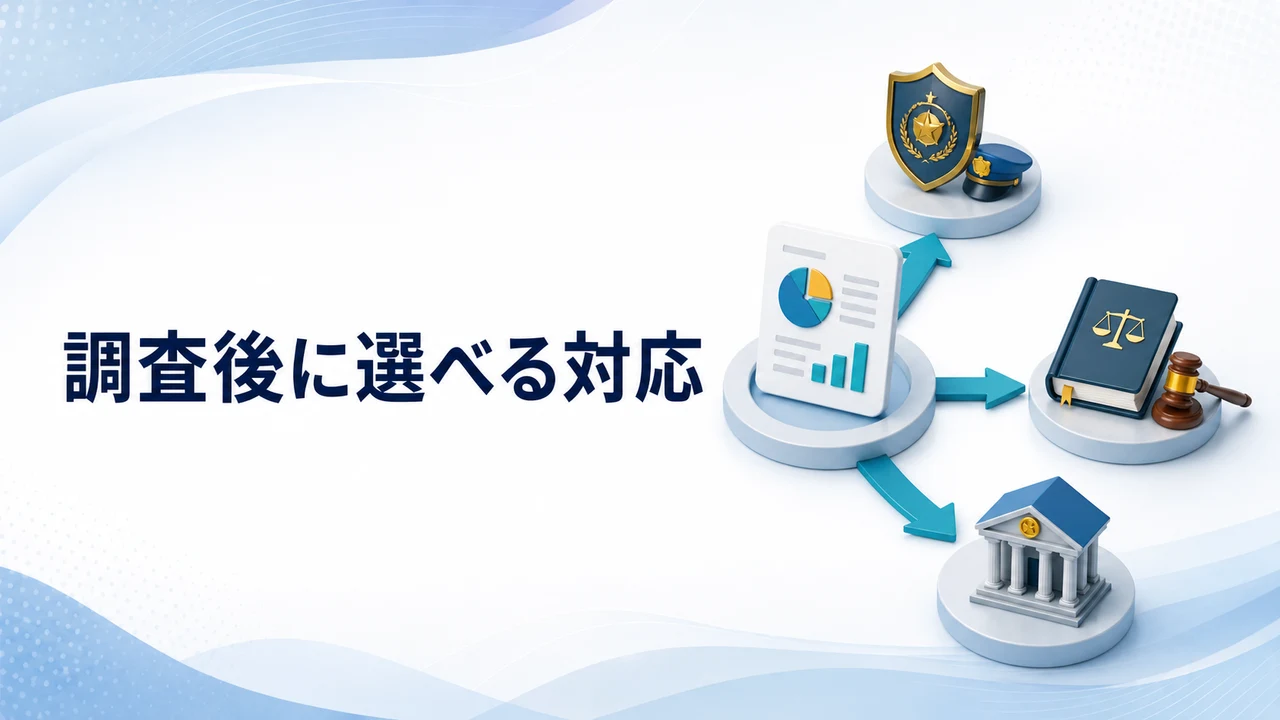 調査後に選べる対応